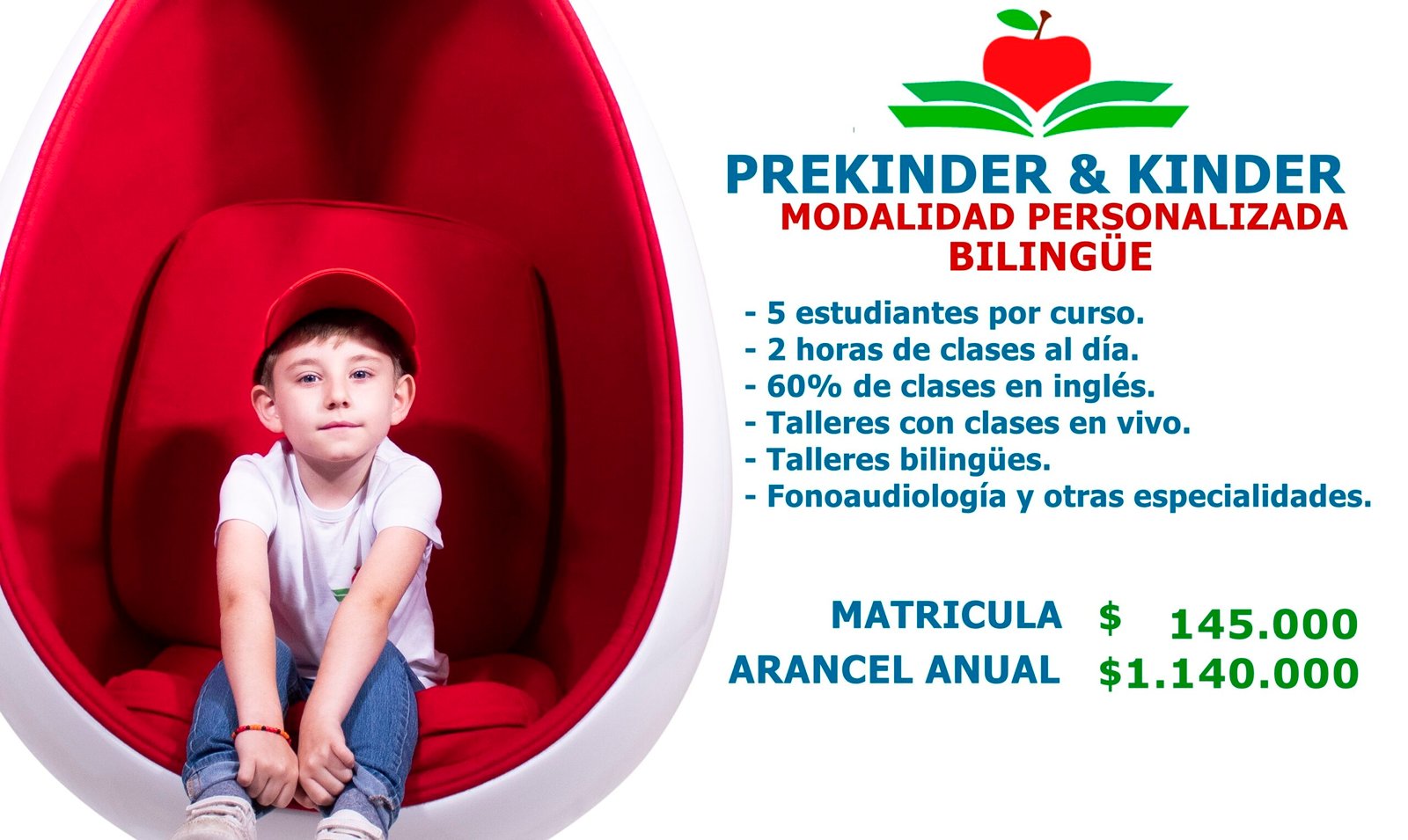 PREKINDER & KINDER
MODALIDAD PERSONALIZADA
BILINGÜE

- 5 estudiantes por curso.
- 2 horas de clases al día.
- 60% de clases en inglés.
- Talleres con clases en vivo.
- Talleres bilingües.
- Fonoaudiología y otras especialidades.

MATRICULA $ 145.000
ARANCEL ANUAL $1.140.000